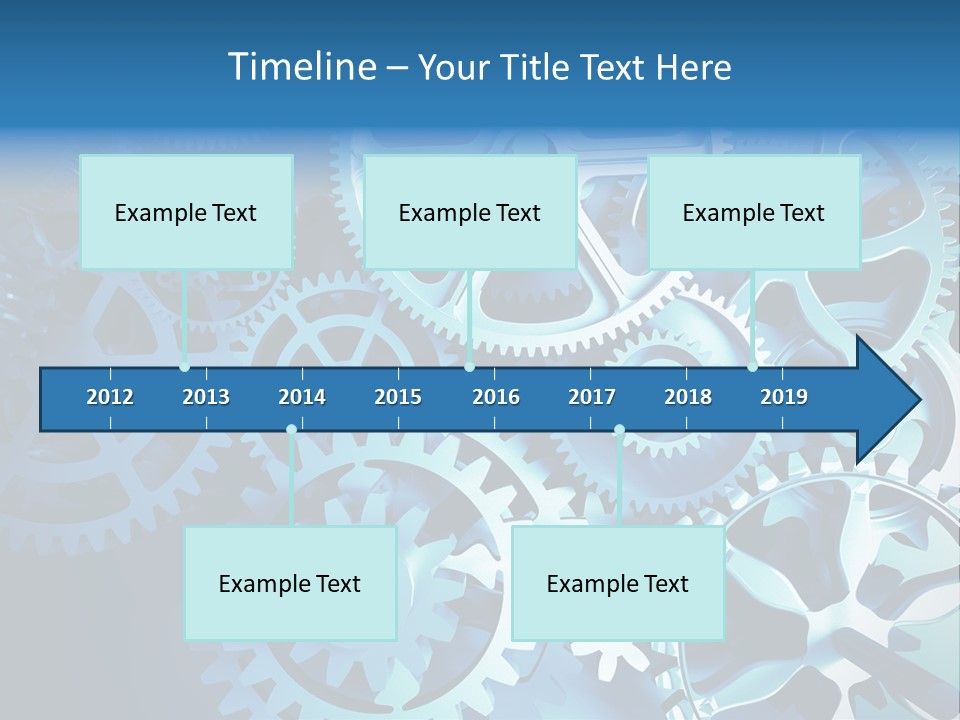 Timeline – Your Title Text Here

Example Text

Example Text

Example Text

2012 2013 2014 2015 2016 2017 2018 2019

Example Text

Example Text